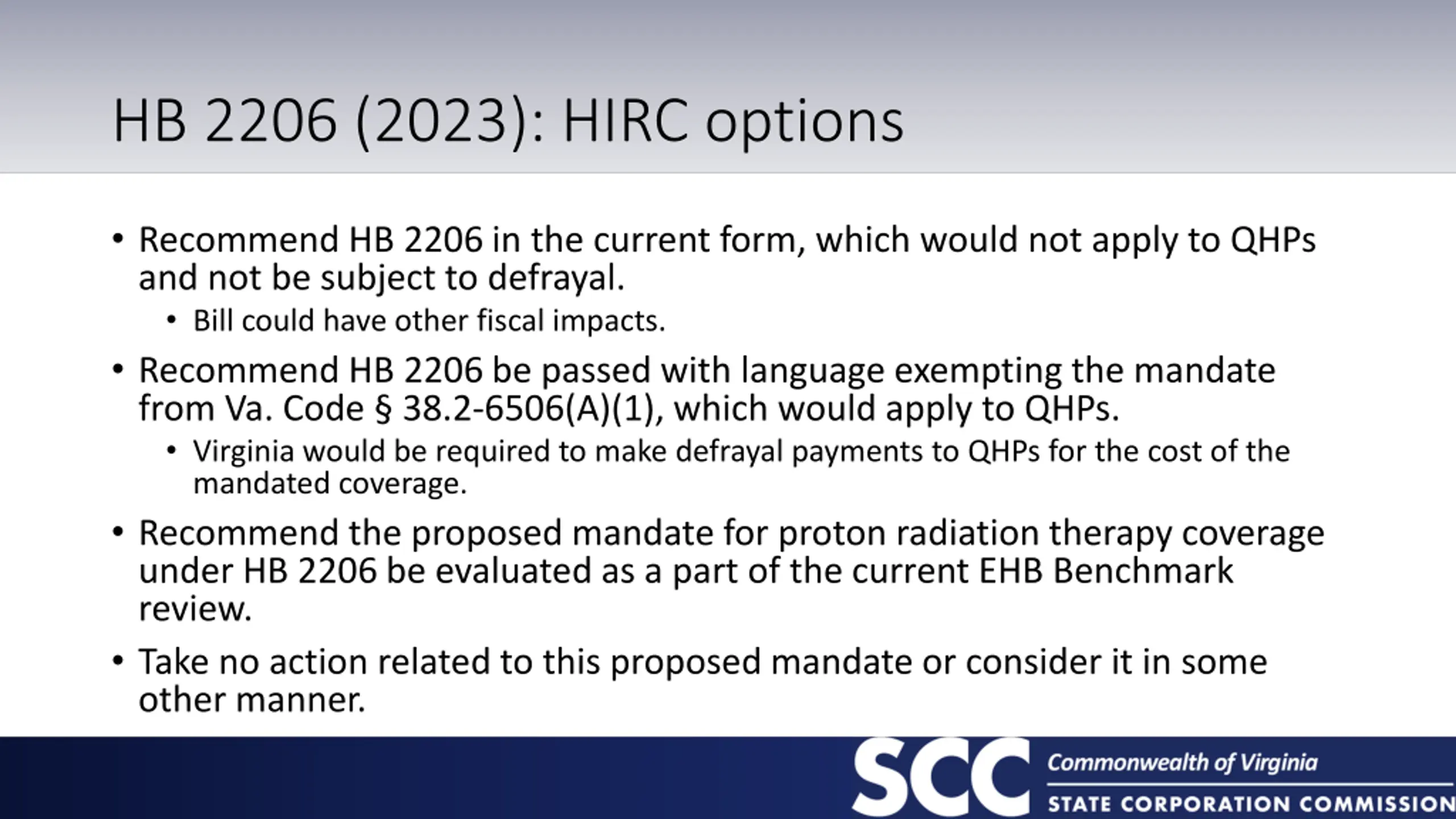 HB 2206 (2023): HIRC options

• Recommend HB 2206 in the current form, which would not apply to QHPs and not be subject to defrayal.
  • Bill could have other fiscal impacts.
• Recommend HB 2206 be passed with language exempting the mandate from Va. Code § 38.2-6506(A)(1), which would apply to QHPs.
  • Virginia would be required to make defrayal payments to QHPs for the cost of the mandated coverage.
• Recommend the proposed mandate for proton radiation therapy coverage under HB 2206 be evaluated as a part of the current EHB Benchmark review.
• Take no action related to this proposed mandate or consider it in some other manner.

SCC Commonwealth of Virginia STATE CORPORATION COMMISSION